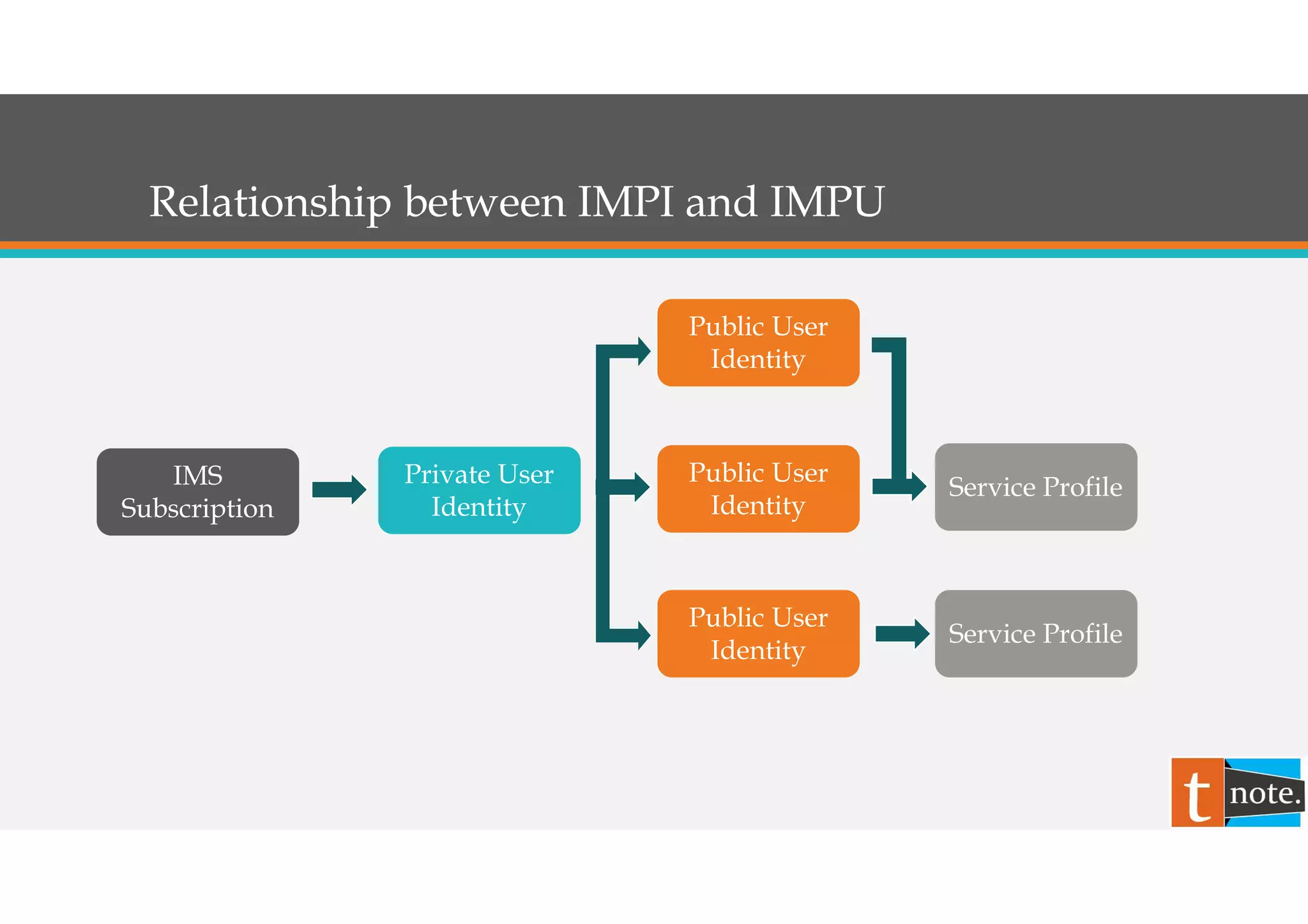 Relationship between IMPI and IMPU

IMS Subscription

Private User Identity

Public User Identity

Public User Identity

Public User Identity

Service Profile

Service Profile

t note.